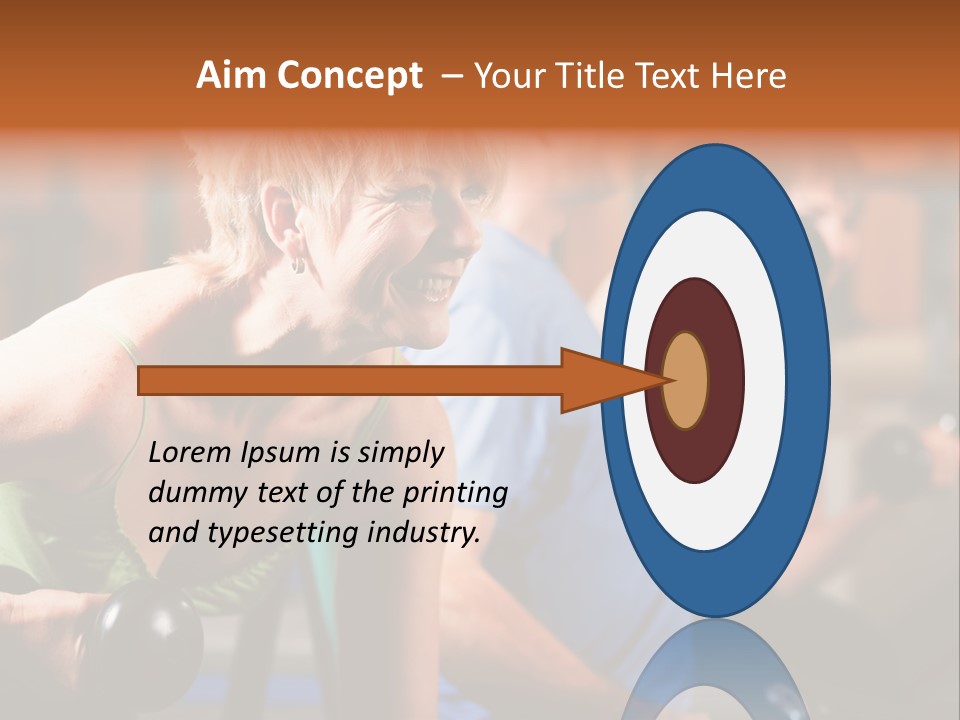 Aim Concept – Your Title Text Here

Lorem Ipsum is simply dummy text of the printing and typesetting industry.